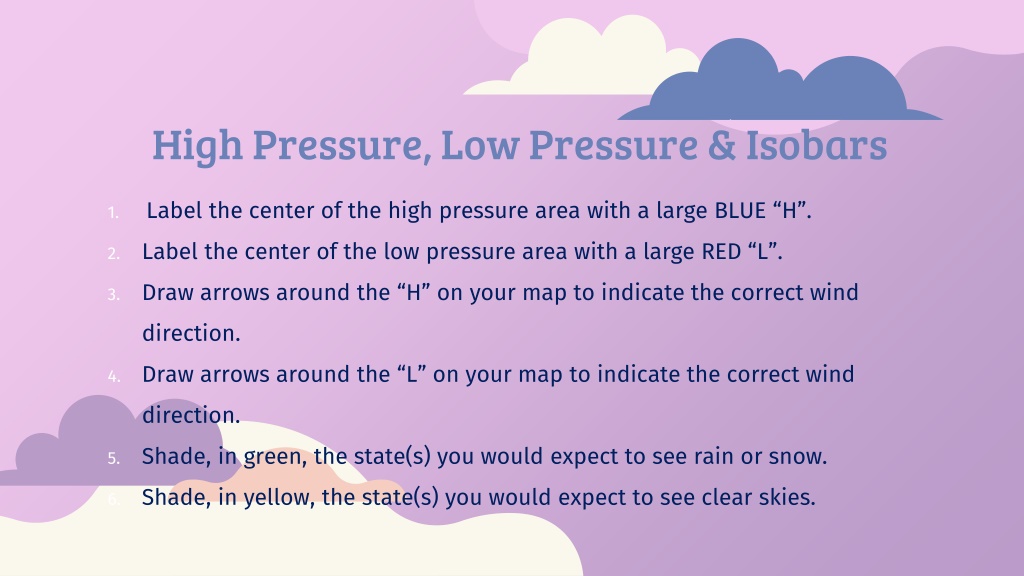 High Pressure, Low Pressure & Isobars

1. Label the center of the high pressure area with a large BLUE “H”.
2. Label the center of the low pressure area with a large RED “L”.
3. Draw arrows around the “H” on your map to indicate the correct wind direction.
4. Draw arrows around the “L” on your map to indicate the correct wind direction.
5. Shade, in green, the state(s) you would expect to see rain or snow.
6. Shade, in yellow, the state(s) you would expect to see clear skies.